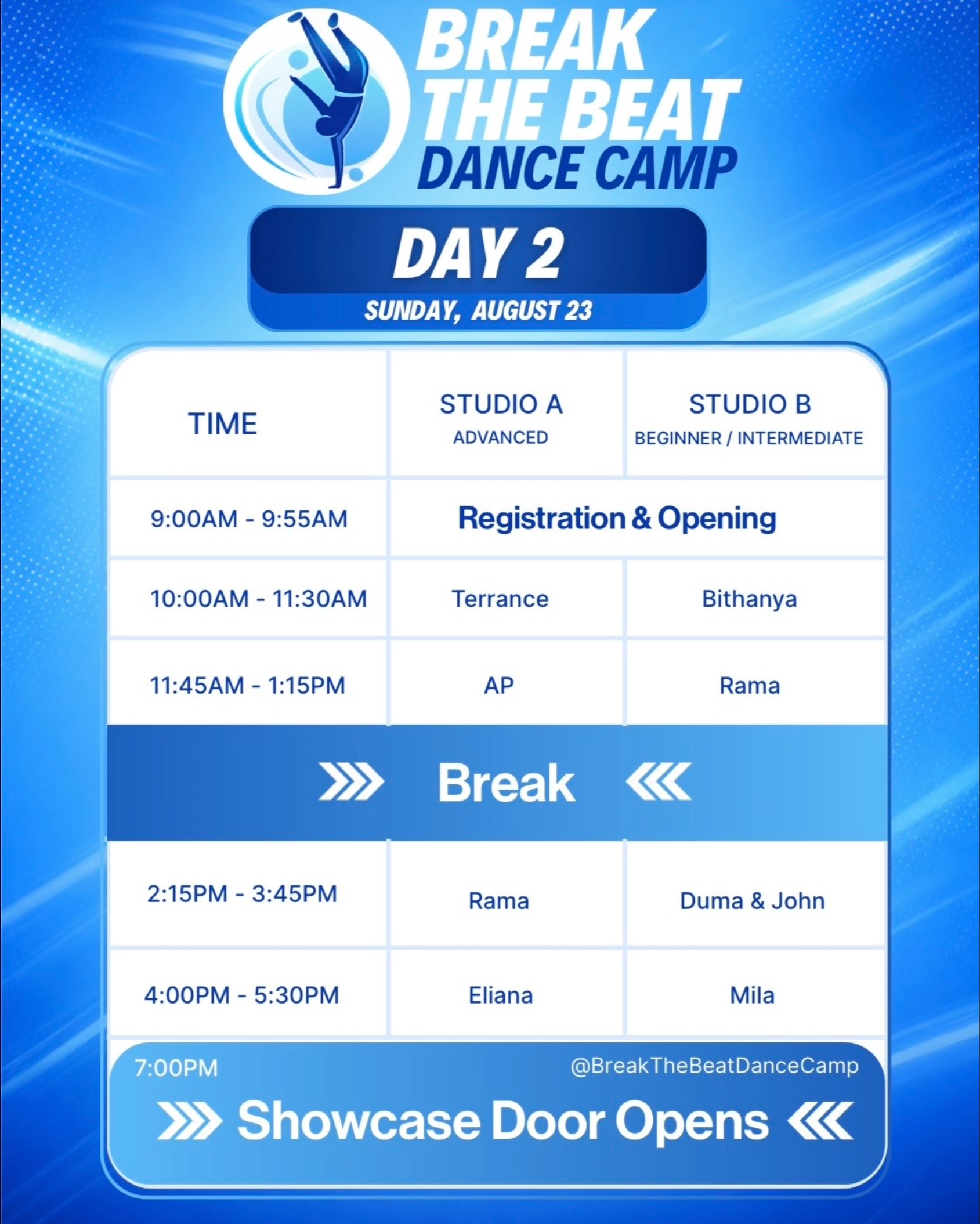 BREAK THE BEAT DANCE CAMP

DAY 2

SUNDAY, AUGUST 23

| TIME | STUDIO A ADVANCED | STUDIO B BEGINNER / INTERMEDIATE |
|---|---|---|
| 9:00AM - 9:55AM | Registration & Opening | |
| 10:00AM - 11:30AM | Terrance | Bithanya |
| 11:45AM - 1:15PM | AP | Rama |
| Break | | |
| 2:15PM - 3:45PM | Rama | Duma & John |
| 4:00PM - 5:30PM | Eliana | Mila |

7:00PM

@BreakTheBeatDanceCamp

Showcase Door Opens